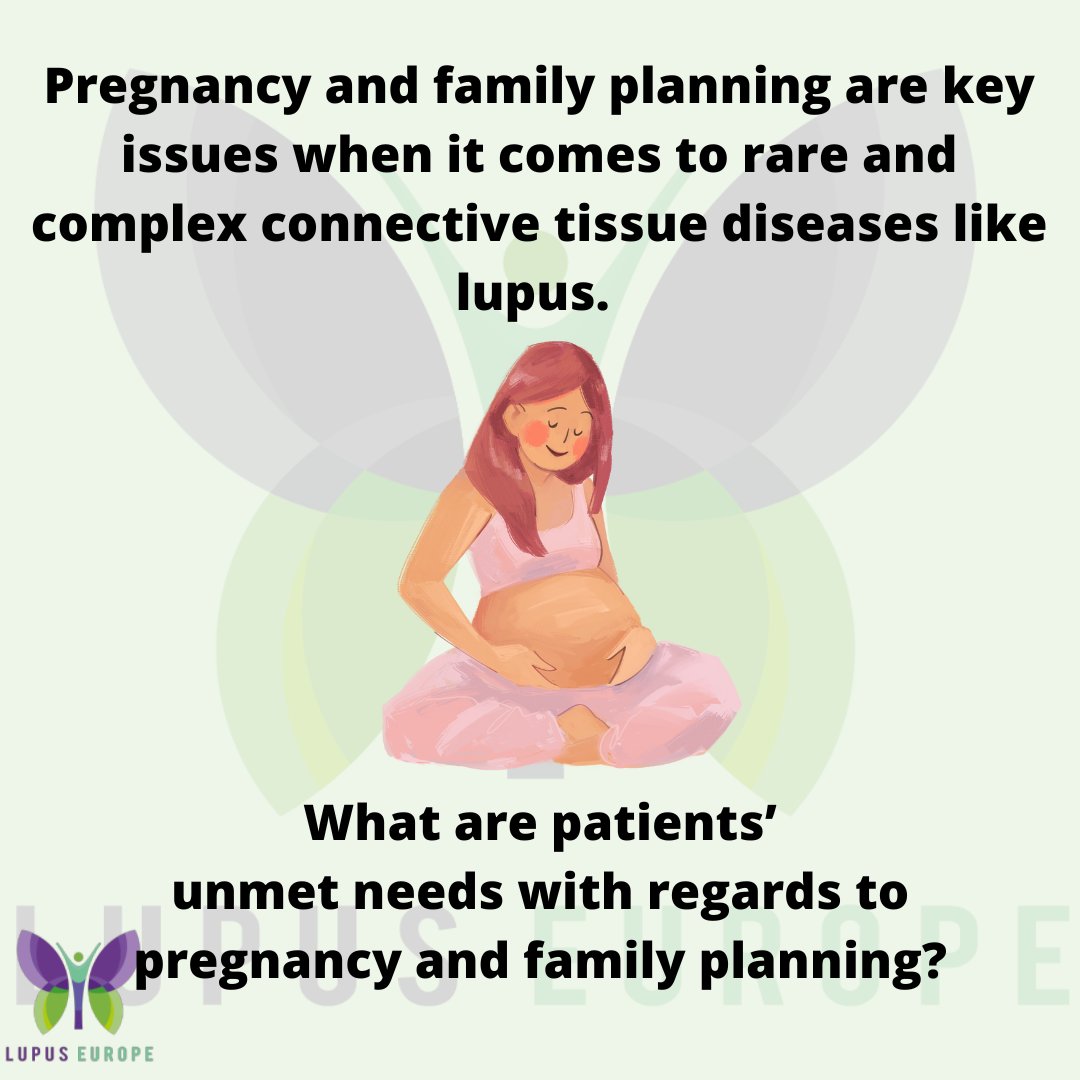 Pregnancy and family planning are key issues when it comes to rare and complex connective tissue diseases like lupus.

What are patients' unmet needs with regards to pregnancy and family planning?

LUPUS EUROPE

LUPUS EUROPE